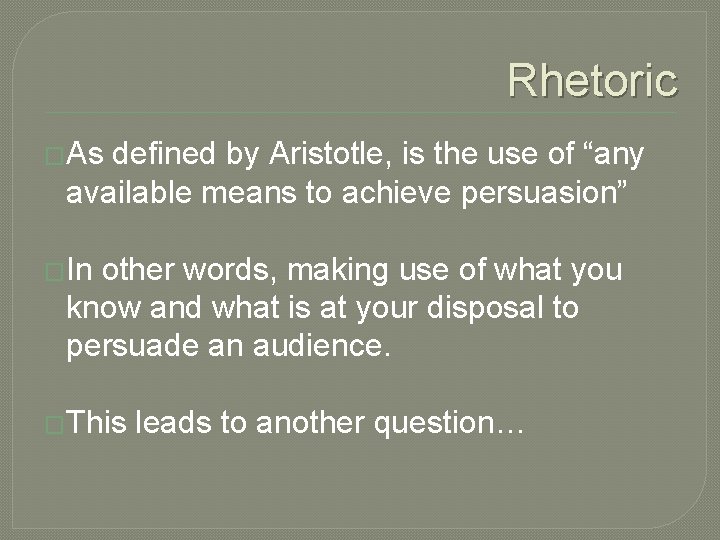 Rhetoric

As defined by Aristotle, is the use of “any available means to achieve persuasion”

In other words, making use of what you know and what is at your disposal to persuade an audience.

This leads to another question…